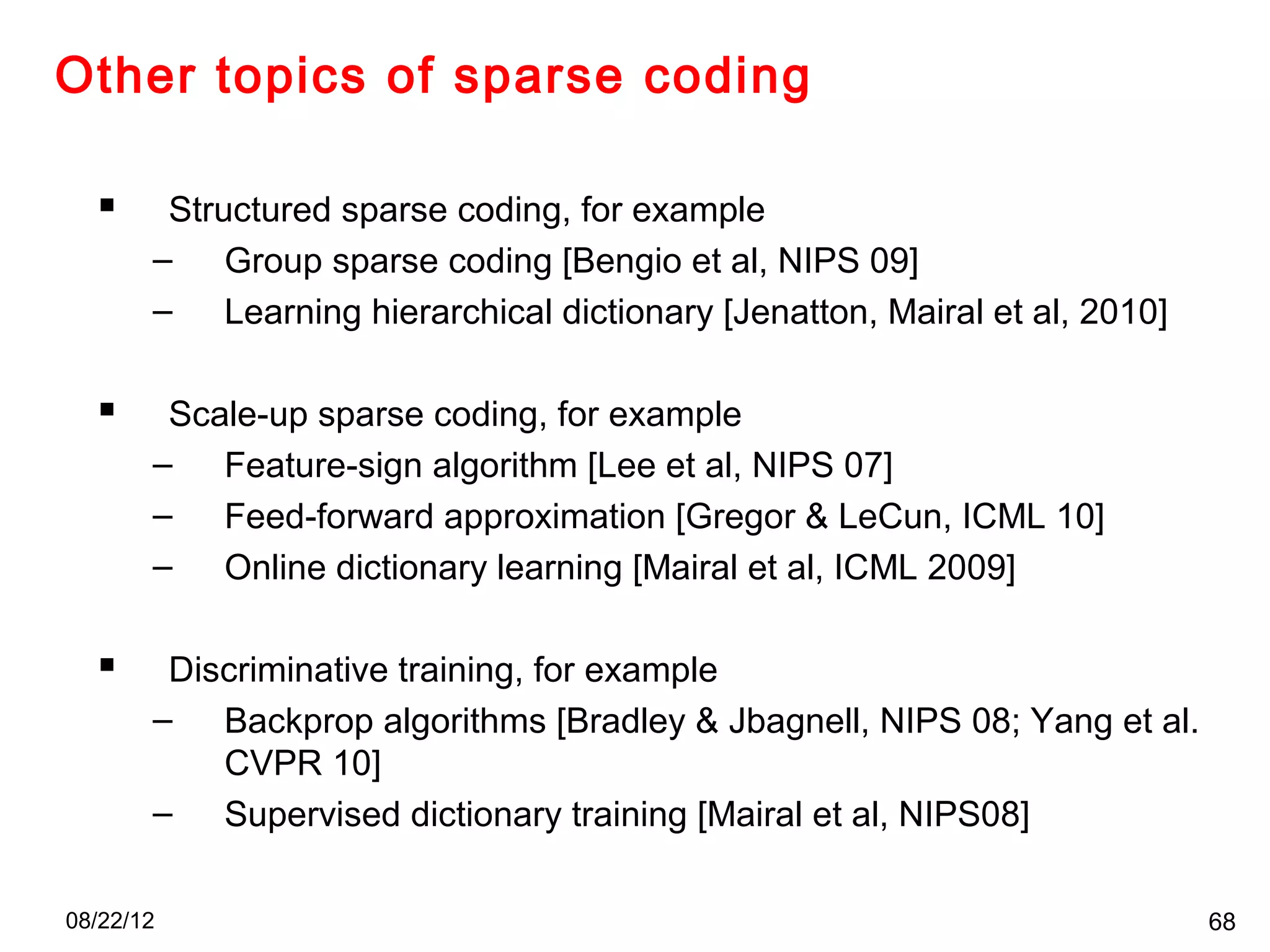 Other topics of sparse coding

▪ Structured sparse coding, for example
– Group sparse coding [Bengio et al, NIPS 09]
– Learning hierarchical dictionary [Jenatton, Mairal et al, 2010]

▪ Scale-up sparse coding, for example
– Feature-sign algorithm [Lee et al, NIPS 07]
– Feed-forward approximation [Gregor & LeCun, ICML 10]
– Online dictionary learning [Mairal et al, ICML 2009]

▪ Discriminative training, for example
– Backprop algorithms [Bradley & Jbagnell, NIPS 08; Yang et al. CVPR 10]
– Supervised dictionary training [Mairal et al, NIPS08]

08/22/12

68